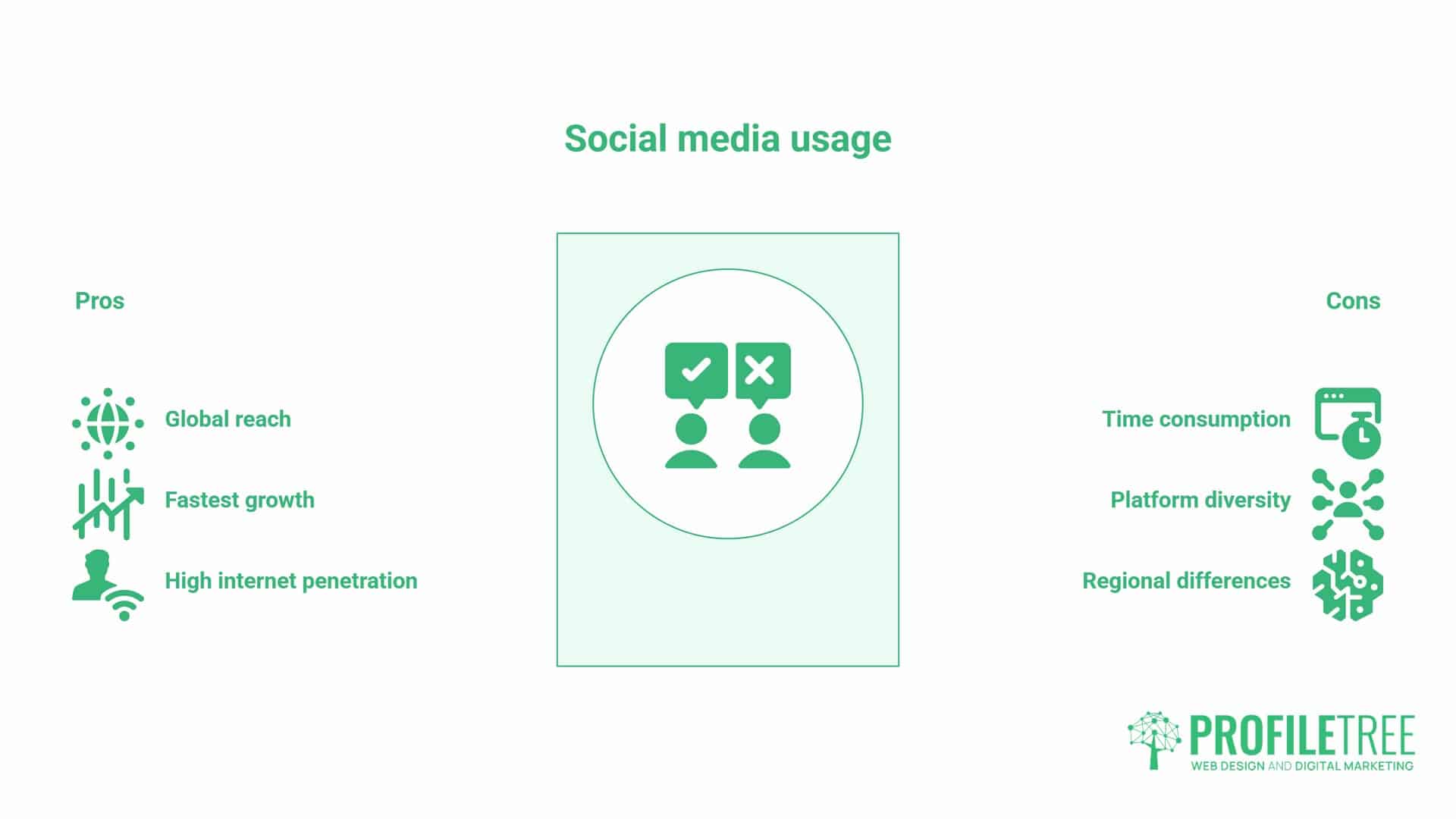 Social media usage

Pros

Global reach

Fastest growth

High internet penetration

Cons

Time consumption

Platform diversity

Regional differences

PROFILETREE
WEB DESIGN AND DIGITAL MARKETING